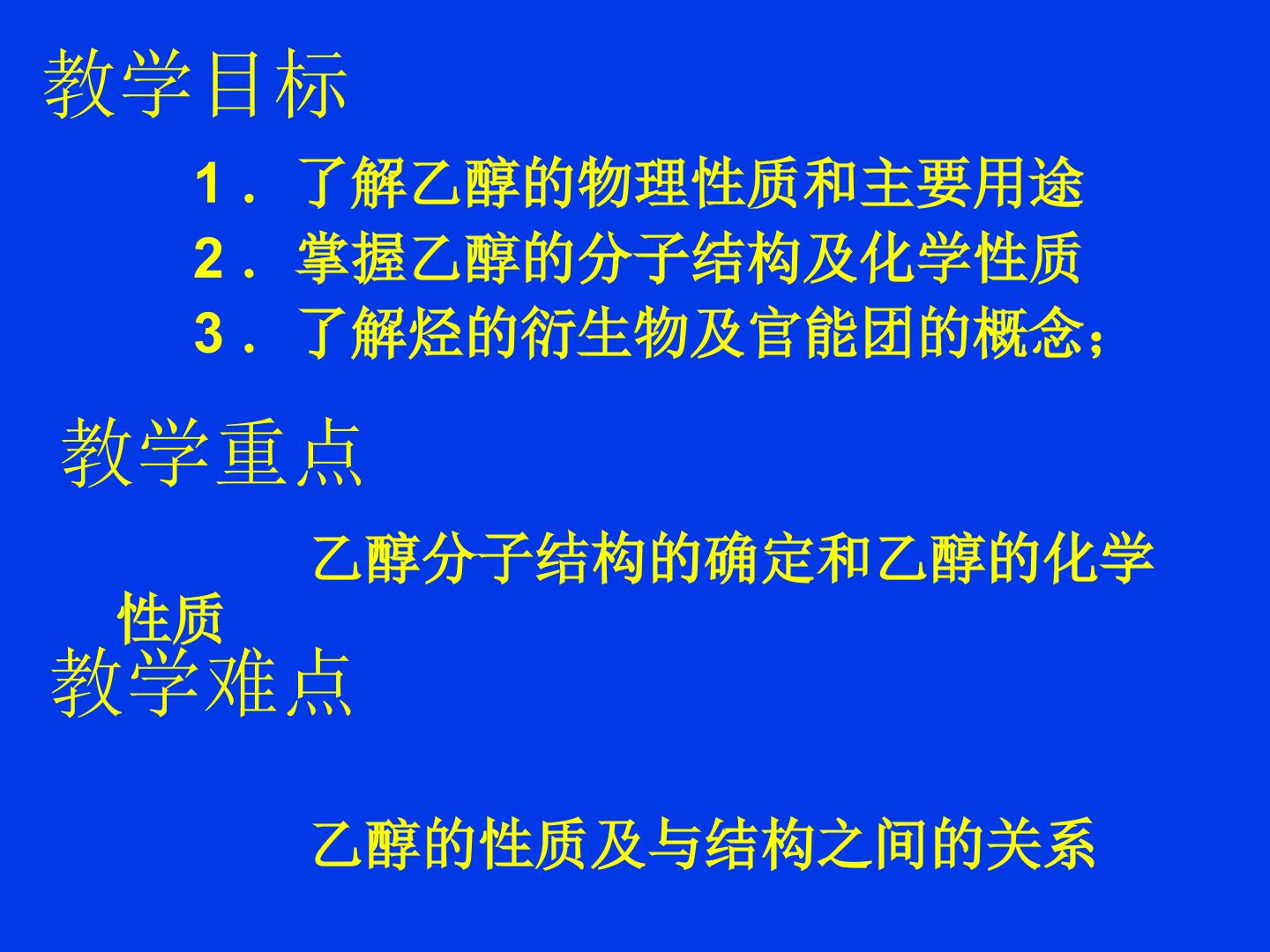 教学目标

1．了解乙醇的物理性质和主要用途
2．掌握乙醇的分子结构及化学性质
3．了解烃的衍生物及官能团的概念；

教学重点

乙醇分子结构的确定和乙醇的化学性质

教学难点

乙醇的性质及与结构之间的关系